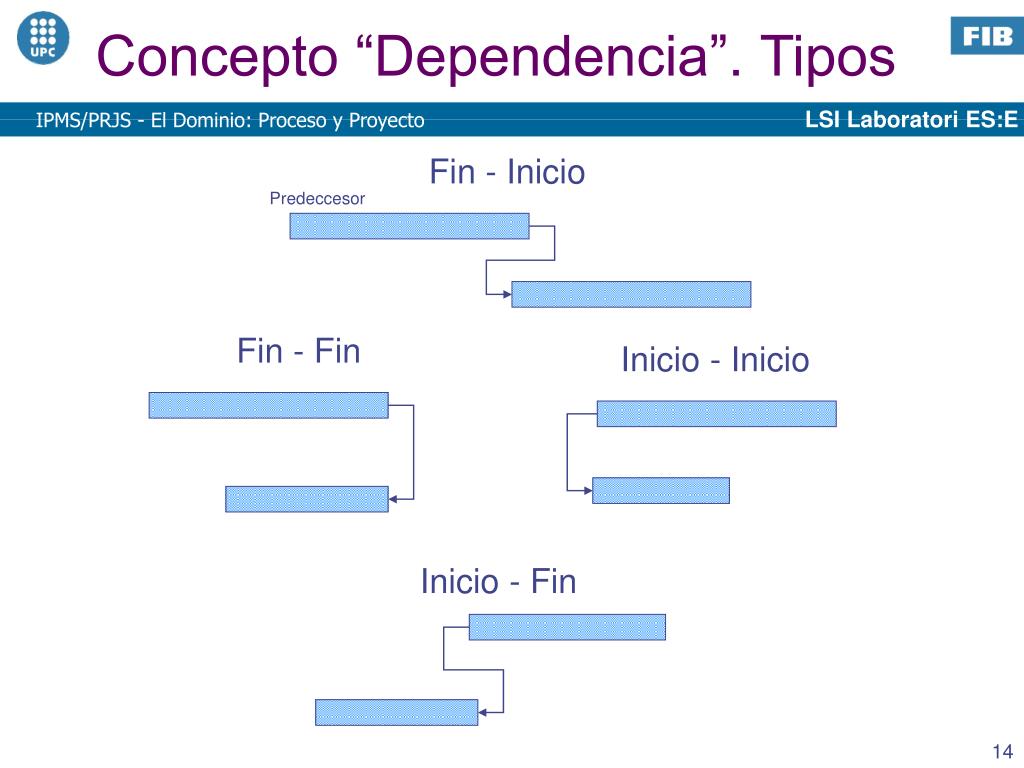 UPC

Concepto “Dependencia”. Tipos

FIB

IPMS/PRJS - El Dominio: Proceso y Proyecto

LSI Laboratori ES:E

Fin - Inicio

Predeccesor

Fin - Fin

Inicio - Inicio

Inicio - Fin

14